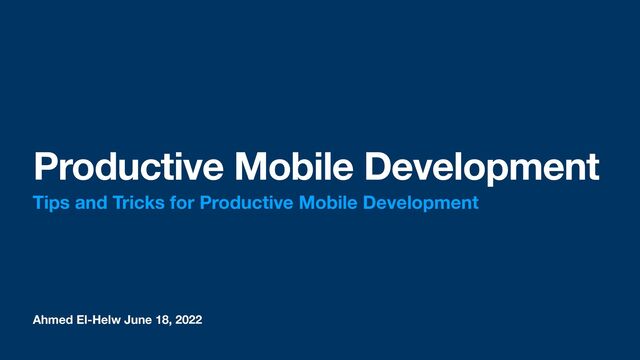 Productive Mobile Development

Tips and Tricks for Productive Mobile Development

Ahmed El-Helw June 18, 2022